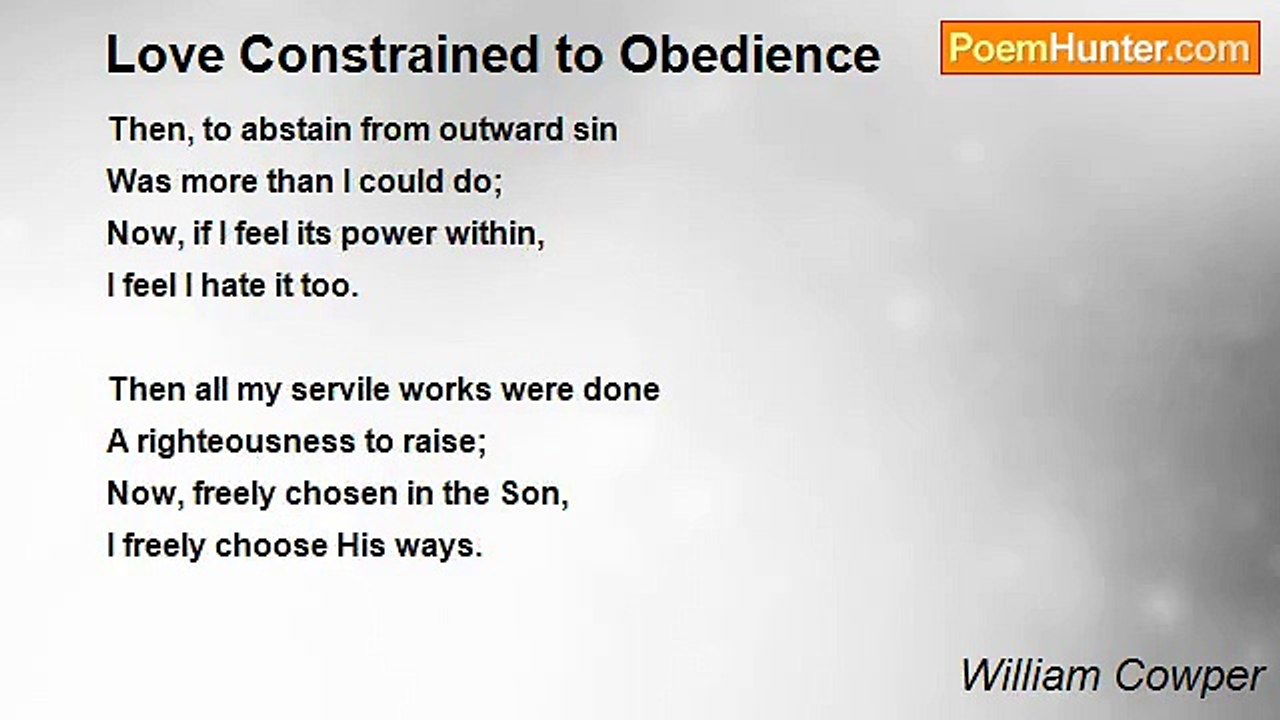 Love Constrained to Obedience

PoemHunter.com

Then, to abstain from outward sin
Was more than I could do;
Now, if I feel its power within,
I feel I hate it too.

Then all my servile works were done
A righteousness to raise;
Now, freely chosen in the Son,
I freely choose His ways.

William Cowper